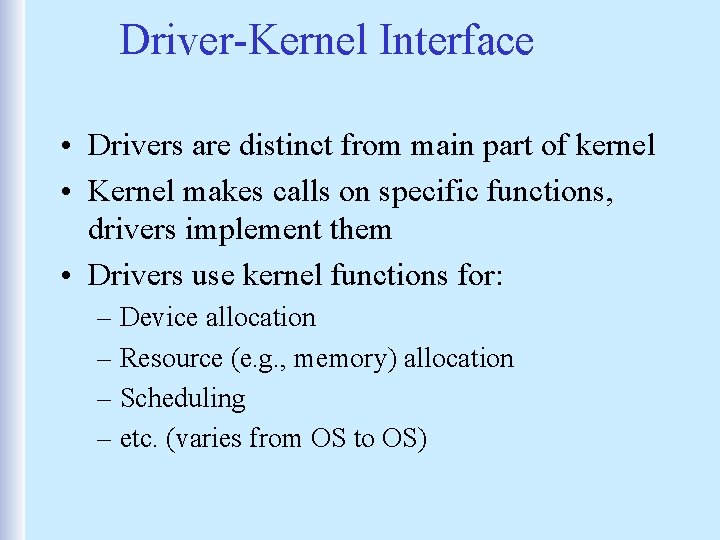 Driver-Kernel Interface

• Drivers are distinct from main part of kernel
• Kernel makes calls on specific functions, drivers implement them
• Drivers use kernel functions for:
– Device allocation
– Resource (e.g., memory) allocation
– Scheduling
– etc. (varies from OS to OS)